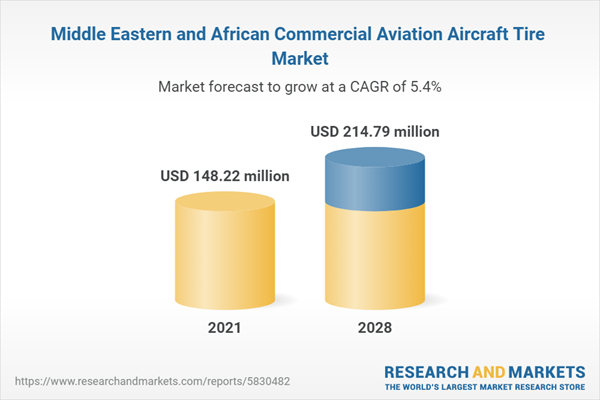 Middle Eastern and African Commercial Aviation Aircraft Tire Market

Market forecast to grow at a CAGR of 5.4%

USD 148.22 million

USD 214.79 million

2021

2028

https://www.researchandmarkets.com/reports/5830482

RESEARCH AND MARKETS
THE WORLD'S LARGEST MARKET RESEARCH STORE